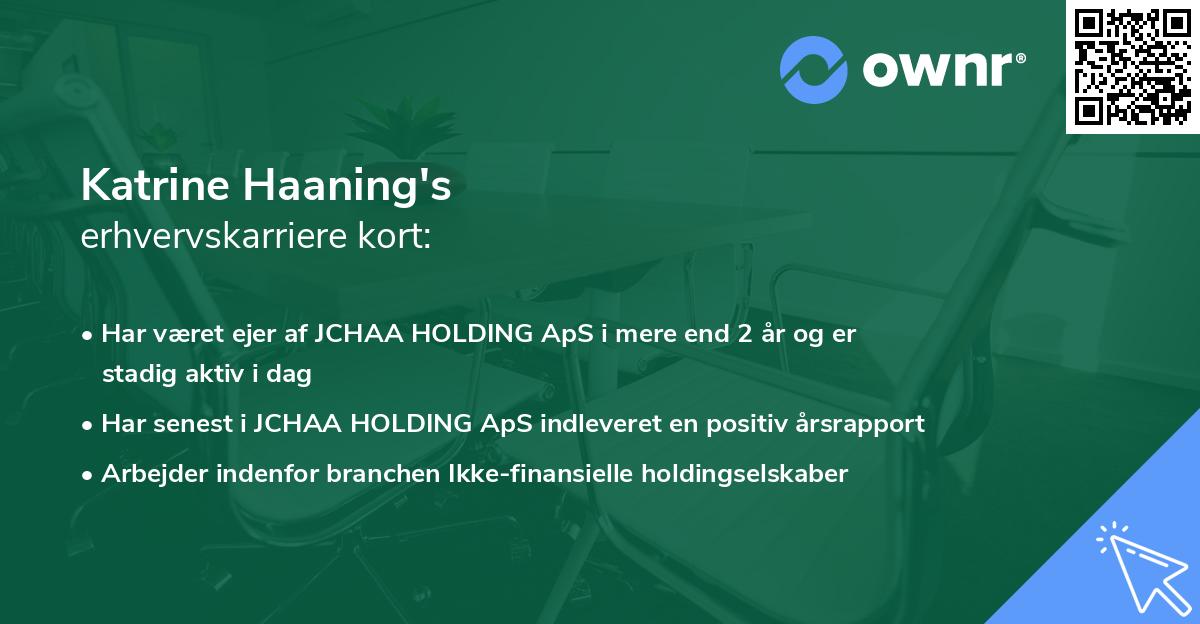 ownr®

Katrine Haaning's
erhvervskarriere kort:

• Har været ejer af JCHAA HOLDING ApS i mere end 2 år og er stadig aktiv i dag
• Har senest i JCHAA HOLDING ApS indleveret en positiv årsrapport
• Arbejder indenfor branchen Ikke-finansielle holdingselskaber